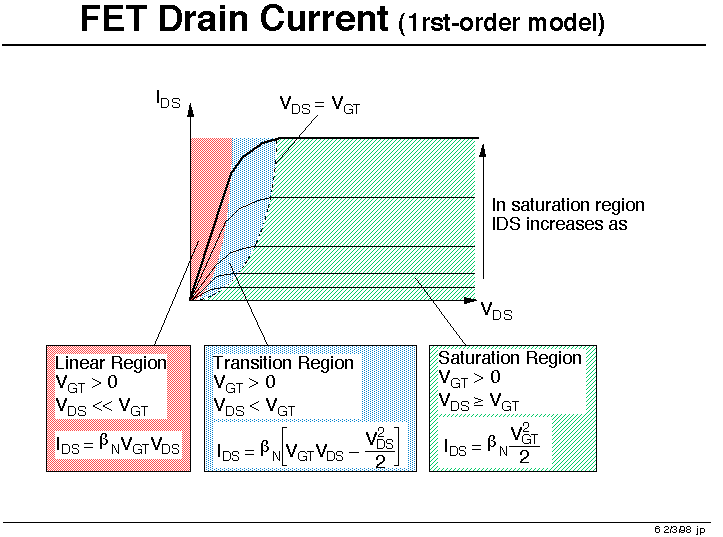 FET Drain Current (1rst-order model)

$I_{DS}$

$V_{DS} = V_{GT}$

In saturation region IDS increases as

$V_{DS}$

Linear Region
$V_{GT} > 0$
$V_{DS} << V_{GT}$

$I_{DS} = \beta_N V_{GT} V_{DS}$

Transition Region
$V_{GT} > 0$
$V_{DS} < V_{GT}$

$I_{DS} = \beta_N \left[ V_{GT} V_{DS} - \frac{V_{DS}^2}{2} \right]$

Saturation Region
$V_{GT} > 0$
$V_{DS} \geq V_{GT}$

$I_{DS} = \beta_N \frac{V_{GT}^2}{2}$

6 2/3/98 jp